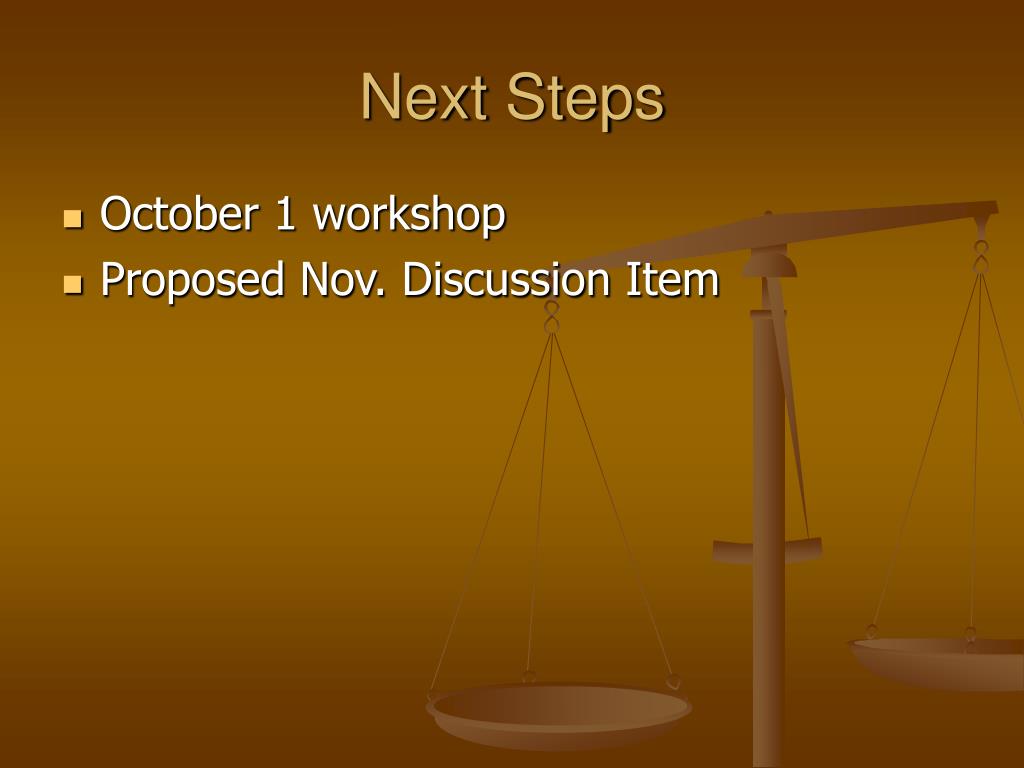 Next Steps

- October 1 workshop
- Proposed Nov. Discussion Item